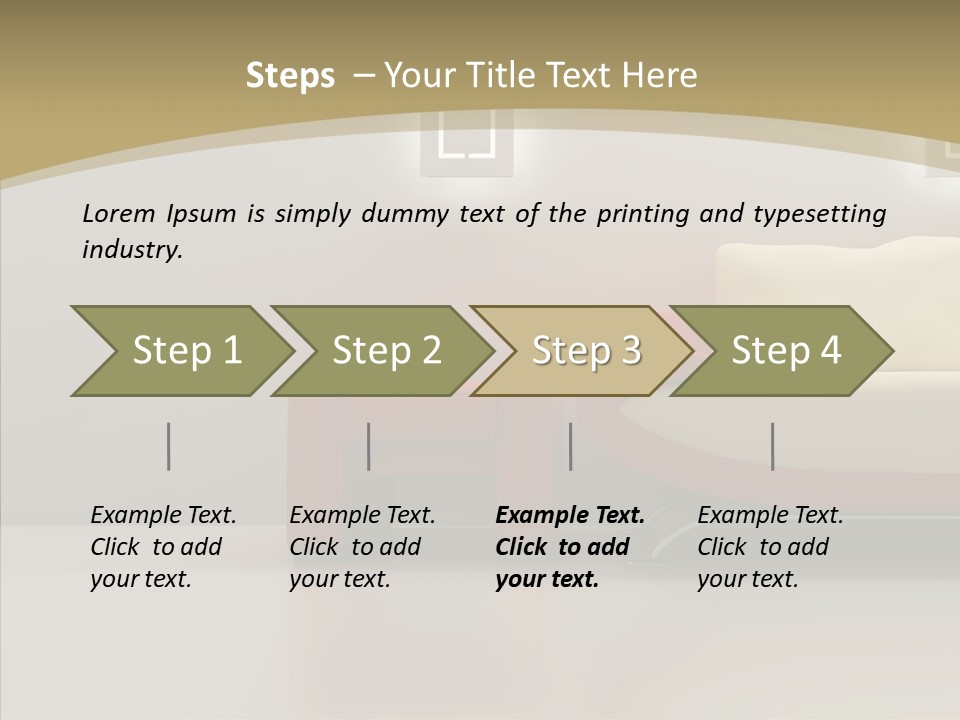 Steps – Your Title Text Here

Lorem Ipsum is simply dummy text of the printing and typesetting industry.

Step 1

Step 2

Step 3

Step 4

Example Text. Click to add your text.

Example Text. Click to add your text.

Example Text. Click to add your text.

Example Text. Click to add your text.